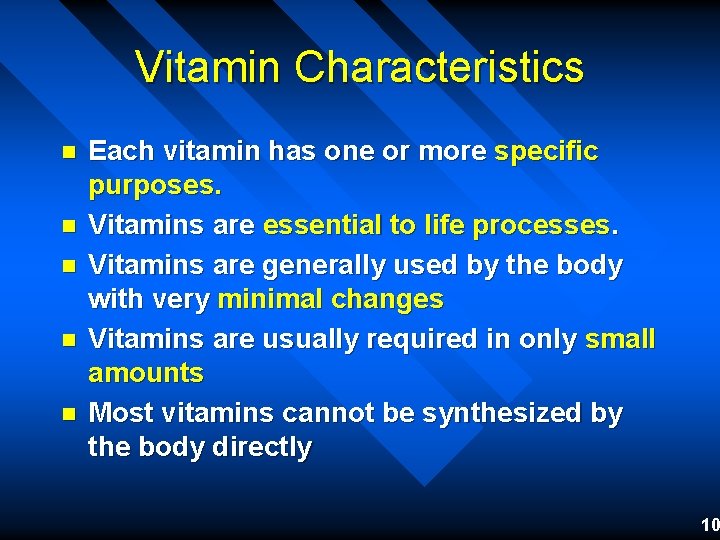 Vitamin Characteristics

- Each vitamin has one or more specific purposes.
- Vitamins are essential to life processes.
- Vitamins are generally used by the body with very minimal changes
- Vitamins are usually required in only small amounts
- Most vitamins cannot be synthesized by the body directly

10